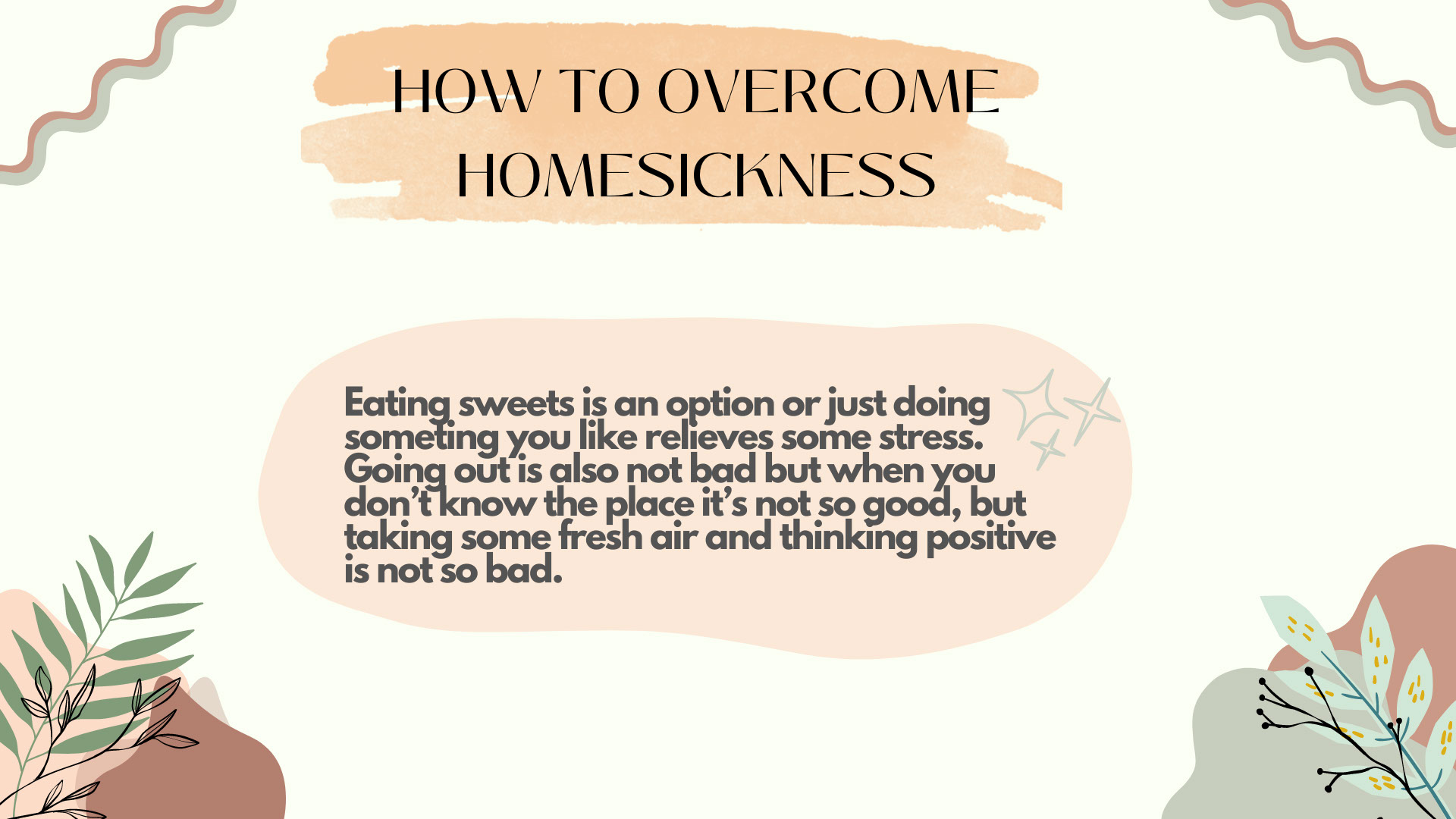 HOW TO OVERCOME HOMESICKNESS

Eating sweets is an option or just doing someting you like relieves some stress. Going out is also not bad but when you don't know the place it's not so good, but taking some fresh air and thinking positive is not so bad.